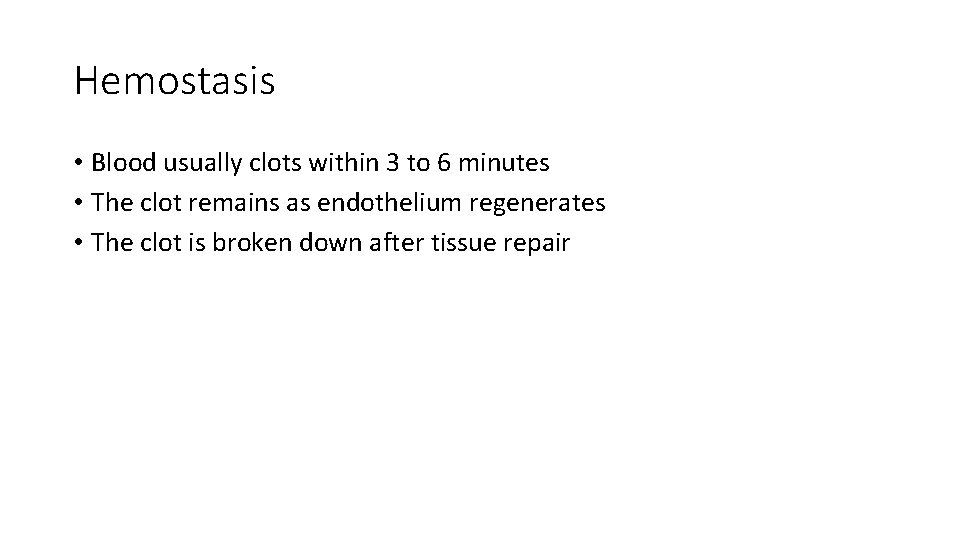 Hemostasis

• Blood usually clots within 3 to 6 minutes
• The clot remains as endothelium regenerates
• The clot is broken down after tissue repair